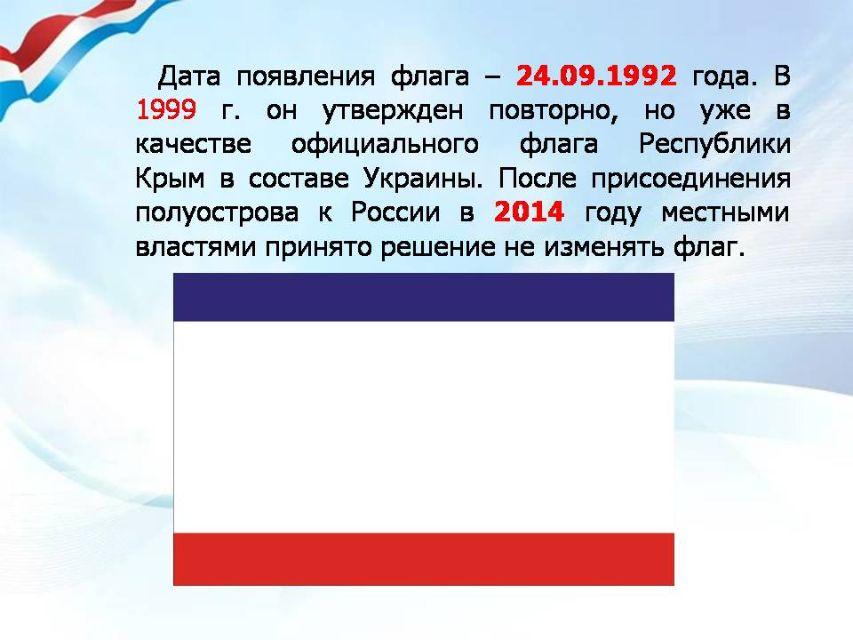 Дата появления флага – 24.09.1992 года. В 1999 г. он утвержден повторно, но уже в качестве официального флага Республики Крым в составе Украины. После присоединения полуострова к России в 2014 году местными властями принято решение не изменять флаг.